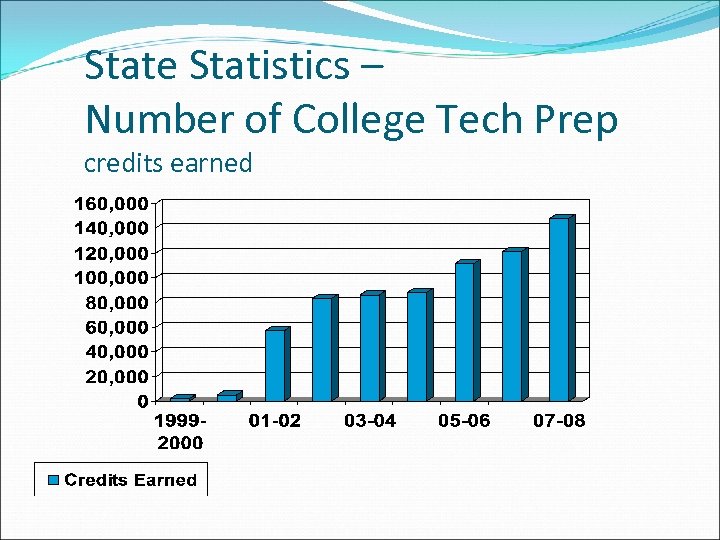 State Statistics –
Number of College Tech Prep
credits earned

160,000
140,000
120,000
100,000
80,000
60,000
40,000
20,000
0

1999-2000
01-02
03-04
05-06
07-08

Credits Earned